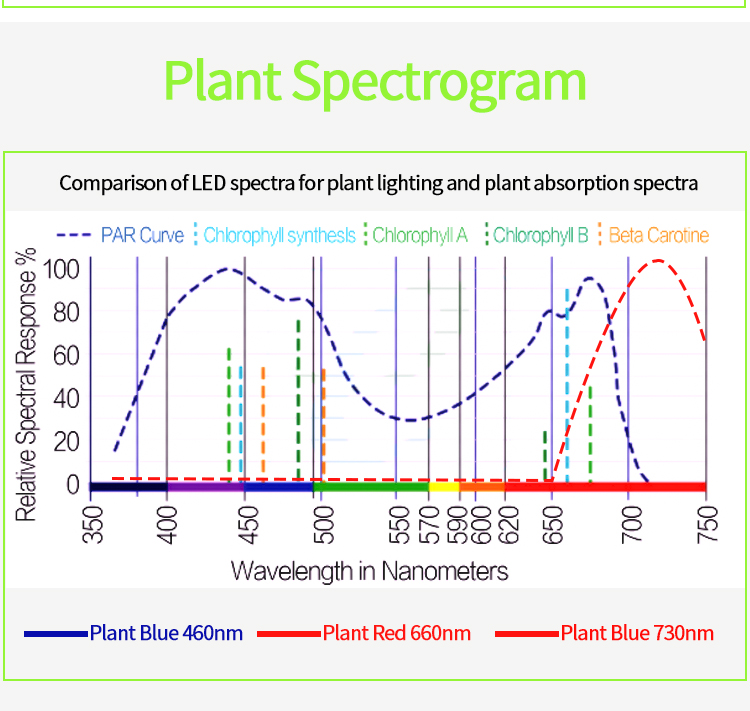 Plant Spectrogram

Comparison of LED spectra for plant lighting and plant absorption spectra

PAR Curve Chlorophyll synthesis Chlorophyll A Chlorophyll B Beta Carotine

Relative Spectral Response %

100
80
60
40
20
0

350 400 450 500 550 570 590 600 620 650 700 750

Wavelength in Nanometers

Plant Blue 460nm Plant Red 660nm Plant Blue 730nm